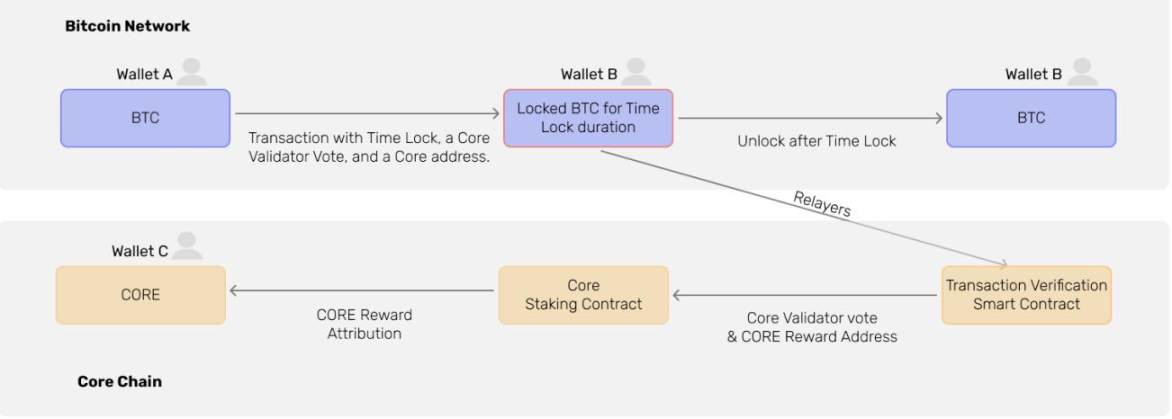 Bitcoin Network

Wallet A

BTC

Transaction with Time Lock, a Core Validator Vote, and a Core address.

Wallet B

Locked BTC for Time Lock duration

Unlock after Time Lock

Wallet B

BTC

Relayers

Wallet C

CORE

CORE Reward Attribution

Core Staking Contract

Core Validator vote & CORE Reward Address

Transaction Verification Smart Contract

Core Chain